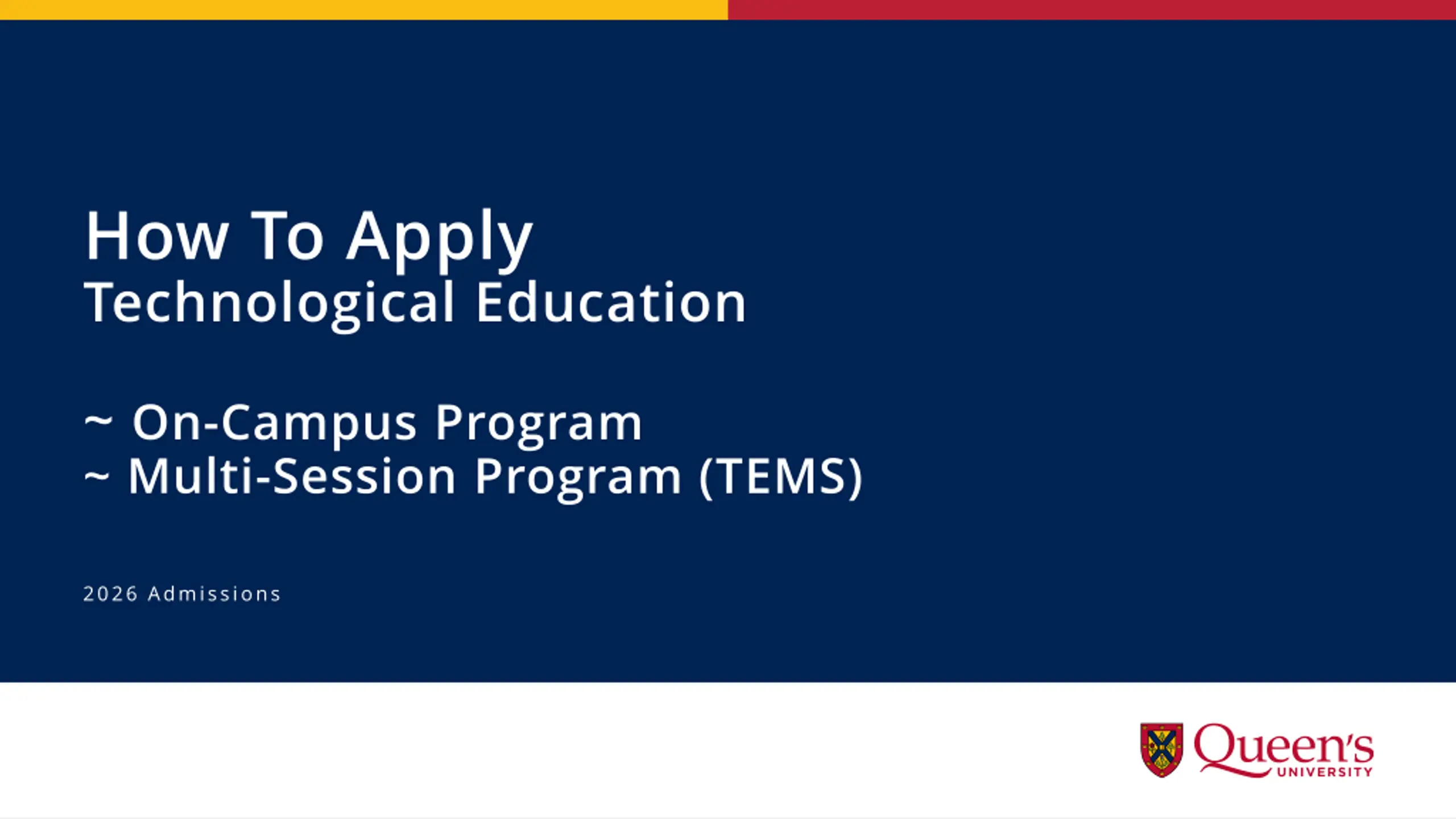 How To Apply
Technological Education

~ On-Campus Program
~ Multi-Session Program (TEMS)

2026 Admissions

Queen's UNIVERSITY